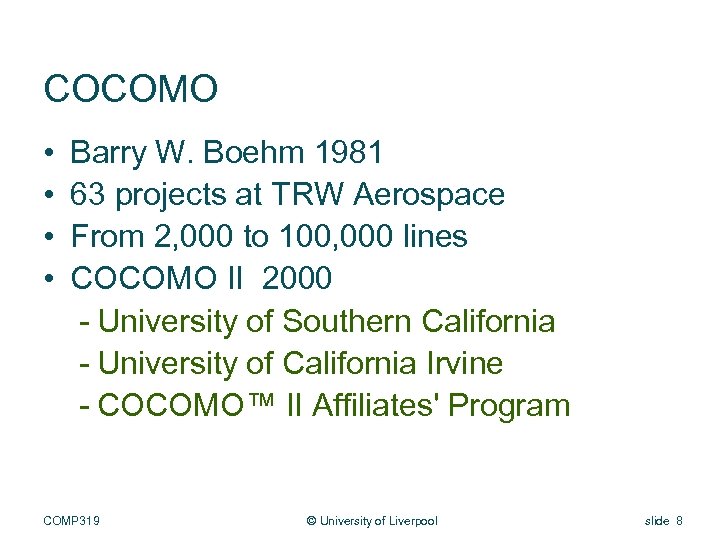 COCOMO

• Barry W. Boehm 1981
• 63 projects at TRW Aerospace
• From 2,000 to 100,000 lines
• COCOMO II 2000
- University of Southern California
- University of California Irvine
- COCOMO™ II Affiliates' Program

COMP319 © University of Liverpool slide 8